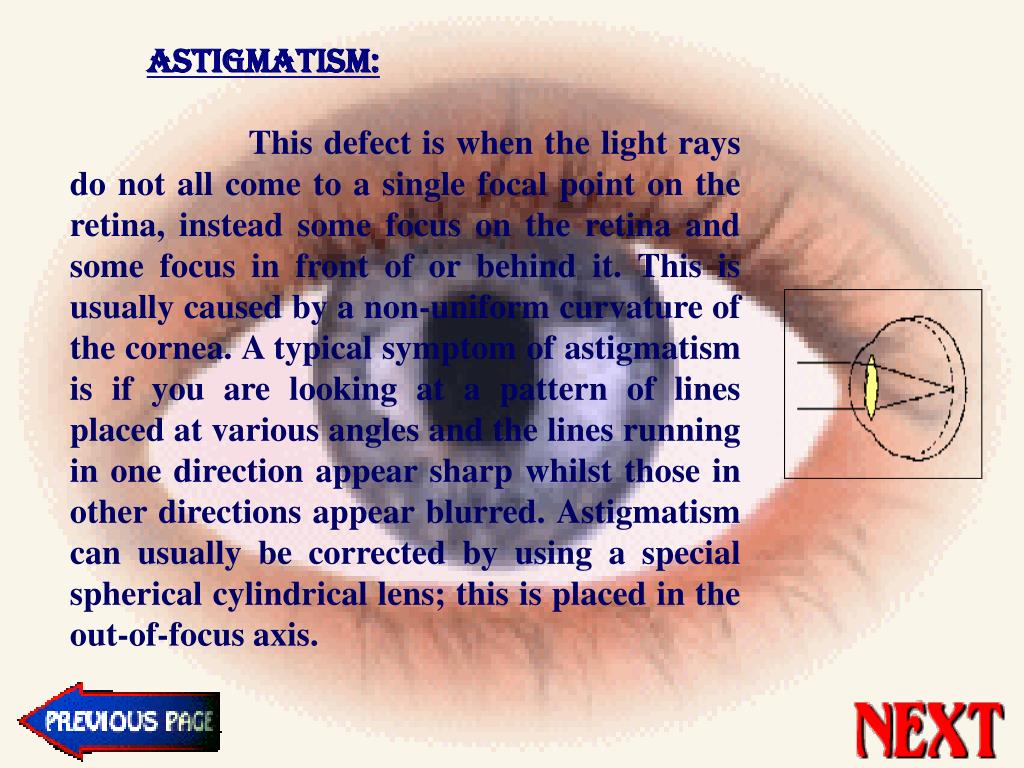 ASTIGMATISM:

This defect is when the light rays do not all come to a single focal point on the retina, instead some focus on the retina and some focus in front of or behind it. This is usually caused by a non-uniform curvature of the cornea. A typical symptom of astigmatism is if you are looking at a pattern of lines placed at various angles and the lines running in one direction appear sharp whilst those in other directions appear blurred. Astigmatism can usually be corrected by using a special spherical cylindrical lens; this is placed in the out-of-focus axis.

PREVIOUS PAGE

NEXT